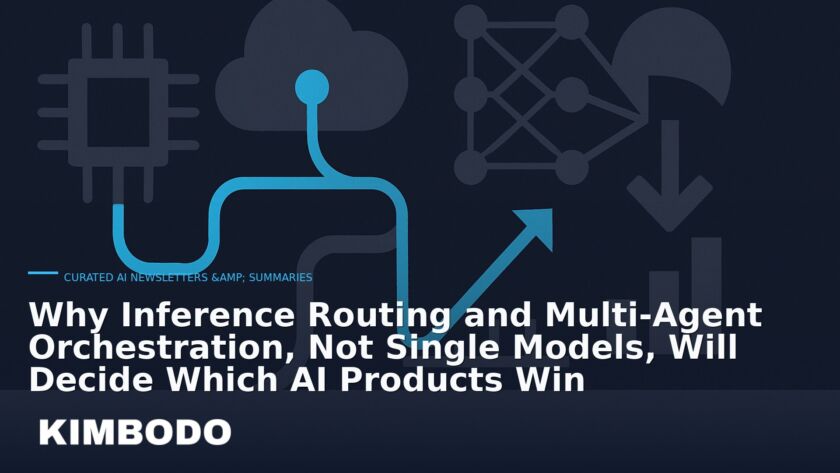 CURATED AI NEWSLETTERS &AMP; SUMMARIES

Why Inference Routing and Multi-Agent Orchestration, Not Single Models, Will Decide Which AI Products Win

KIMBODO